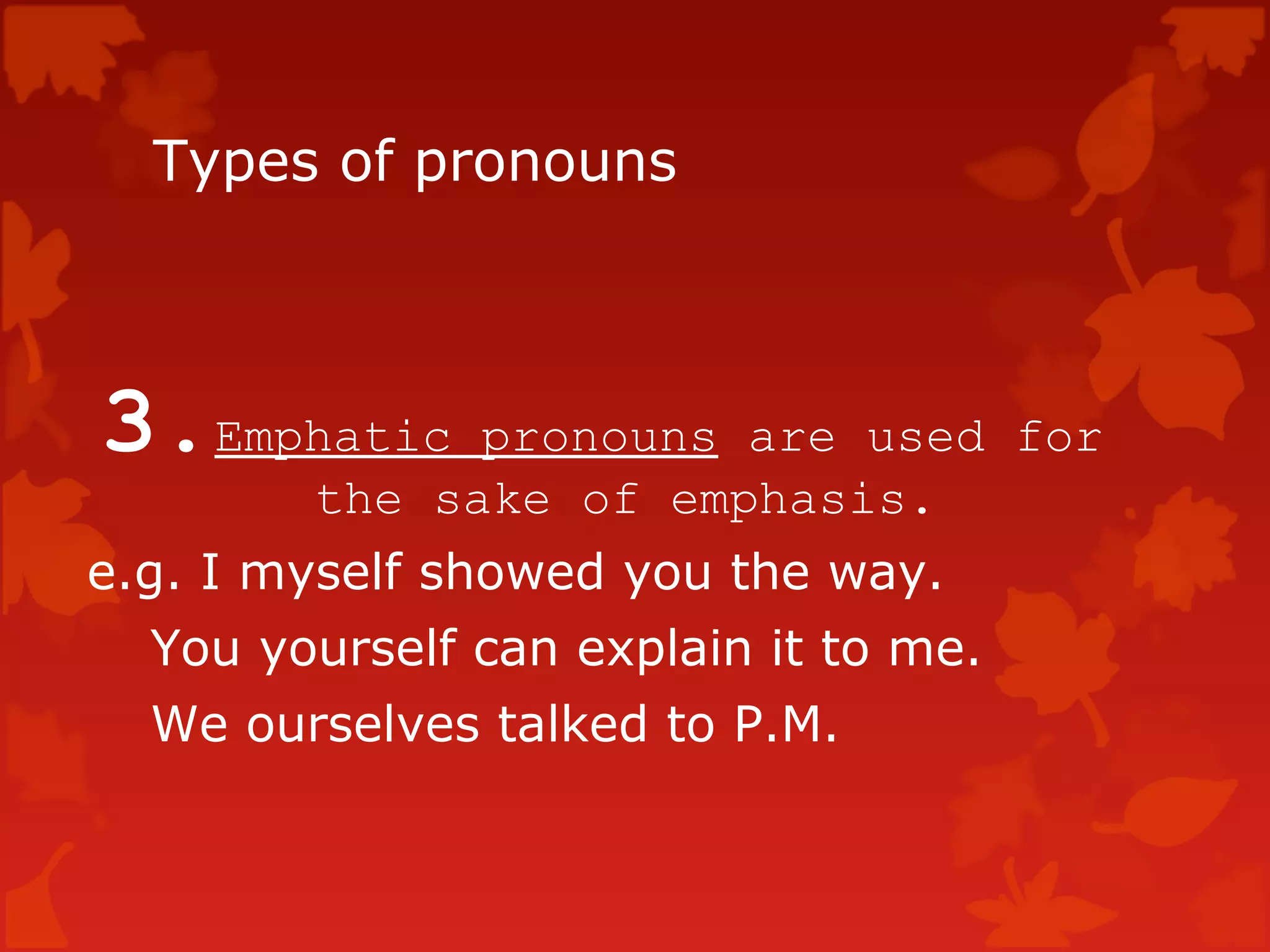 Types of pronouns

3. Emphatic pronouns are used for the sake of emphasis.

e.g. I myself showed you the way.
You yourself can explain it to me.
We ourselves talked to P.M.